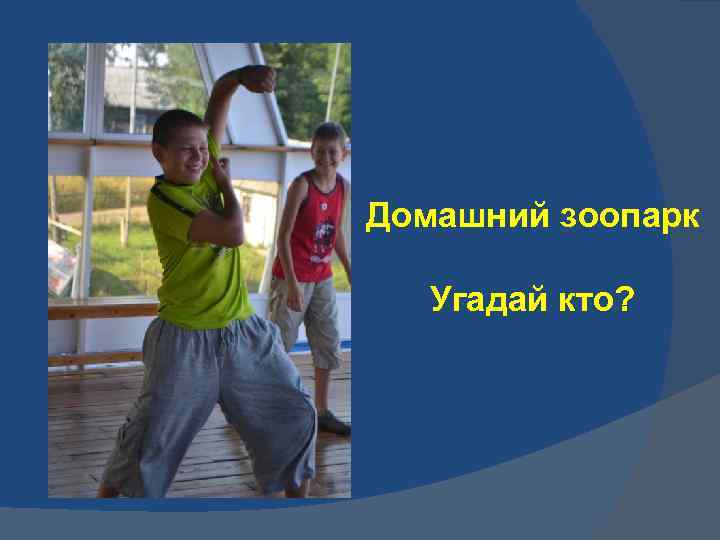 Домашний зоопарк

Угадай кто?